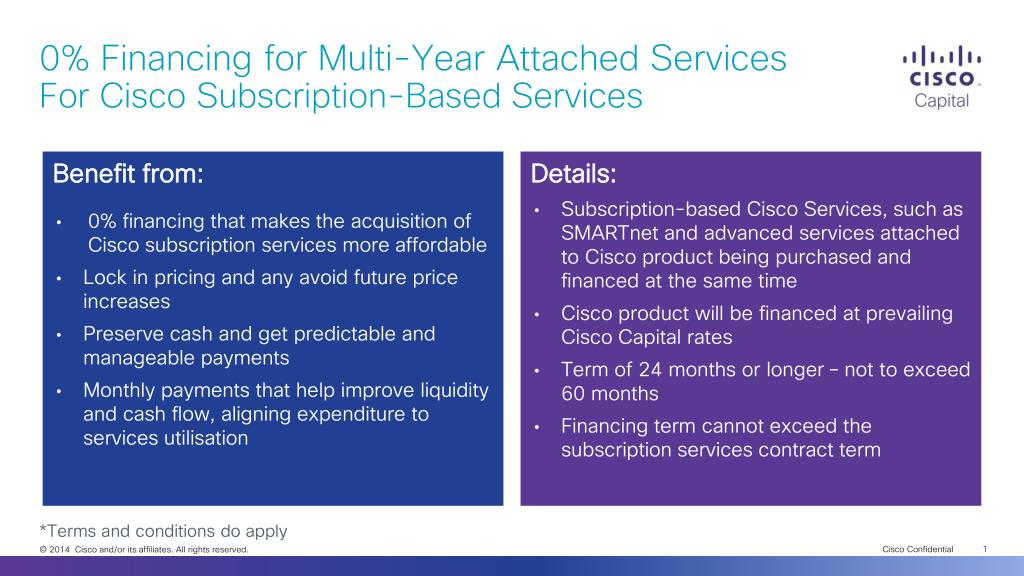 0% Financing for Multi-Year Attached Services
For Cisco Subscription-Based Services

CISCO
Capital

Benefit from:

• 0% financing that makes the acquisition of Cisco subscription services more affordable
• Lock in pricing and any avoid future price increases
• Preserve cash and get predictable and manageable payments
• Monthly payments that help improve liquidity and cash flow, aligning expenditure to services utilisation

Details:

• Subscription-based Cisco Services, such as SMARTnet and advanced services attached to Cisco product being purchased and financed at the same time
• Cisco product will be financed at prevailing Cisco Capital rates
• Term of 24 months or longer – not to exceed 60 months
• Financing term cannot exceed the subscription services contract term

*Terms and conditions do apply

© 2014 Cisco and/or its affiliates. All rights reserved.

Cisco Confidential 1